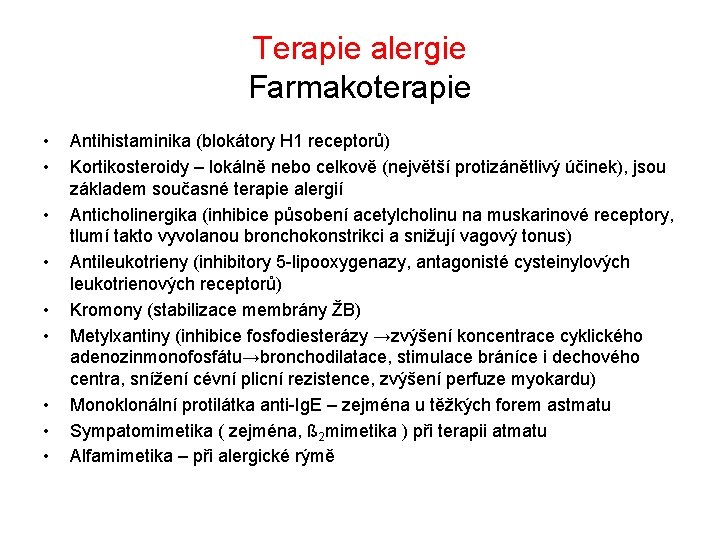 Terapie alergie
Farmakoterapie

• Antihistaminika (blokátory H1 receptorů)
• Kortikosteroidy – lokálně nebo celkově (největší protizánětlivý účinek), jsou základem současné terapie alergií
• Anticholinergika (inhibice působení acetylcholinu na muskarinové receptory, tlumí takto vyvolanou bronchokonstrikci a snižují vagový tonus)
• Antileukotrieny (inhibitory 5-lipooxygenazy, antagonisté cysteinylových leukotrienových receptorů)
• Kromony (stabilizace membrány ŽB)
• Metylxantiny (inhibice fosfodiesterázy →zvýšení koncentrace cyklického adenozinmonofosfátu→bronchodilatace, stimulace bránice i dechového centra, snížení cévní plicní rezistence, zvýšení perfuze myokardu)
• Monoklonální protilátka anti-IgE – zejména u těžkých forem astmatu
• Sympatomimetika ( zejména, ß$_2$mimetika ) při terapii atmatu
• Alfamimetika – při alergické rýmě